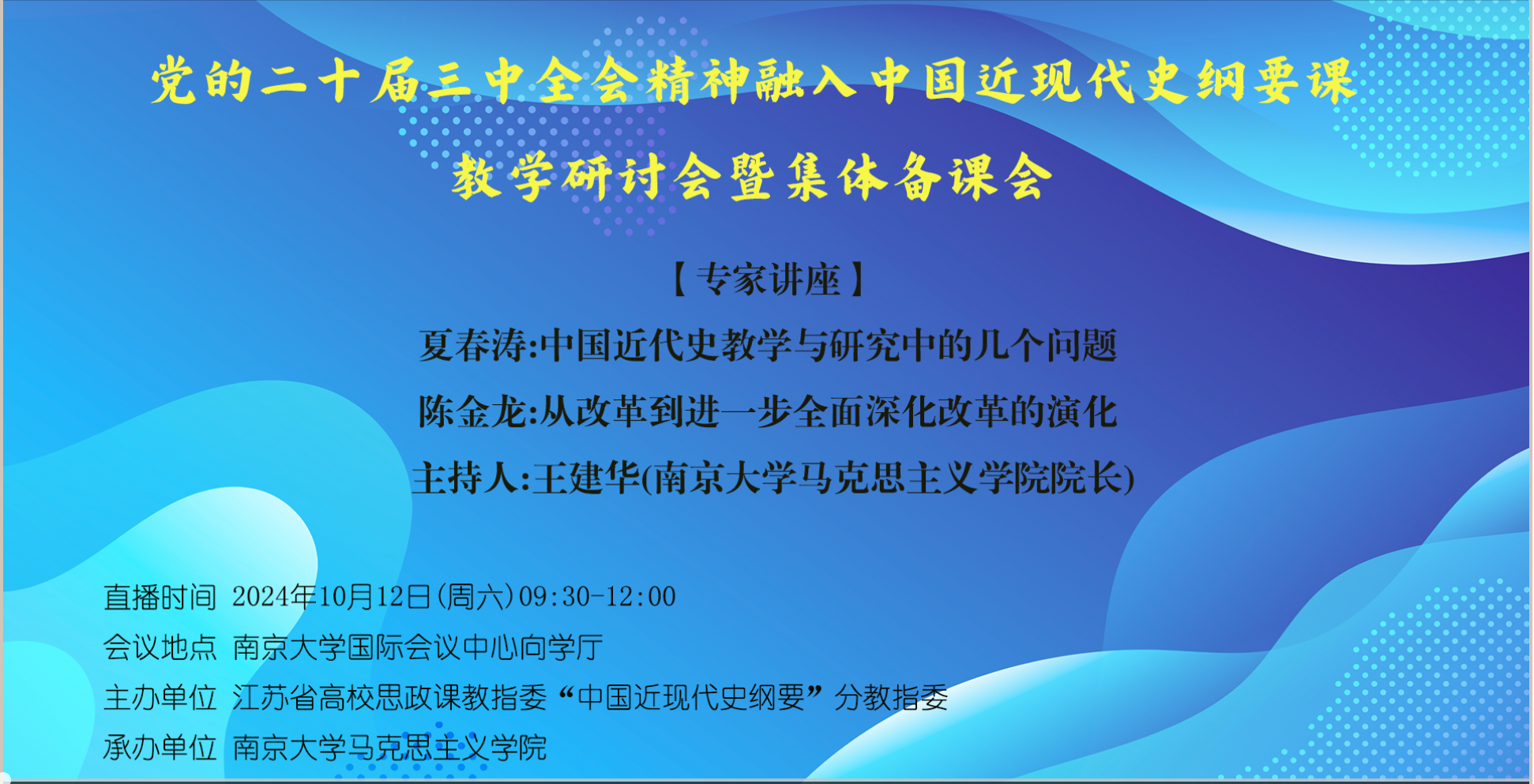 党的二十届三中全会精神融入中国近现代史纲要课

教学研讨会暨集体备课会

【专家讲座】

夏春涛:中国近代史教学与研究中的几个问题

陈金龙:从改革到进一步全面深化改革的演化

主持人:王建华(南京大学马克思主义学院院长)

直播时间 2024年10月12日(周六)09:30-12:00

会议地点 南京大学国际会议中心向学厅

主办单位 江苏省高校思政课教指委“中国近现代史纲要”分教指委

承办单位 南京大学马克思主义学院